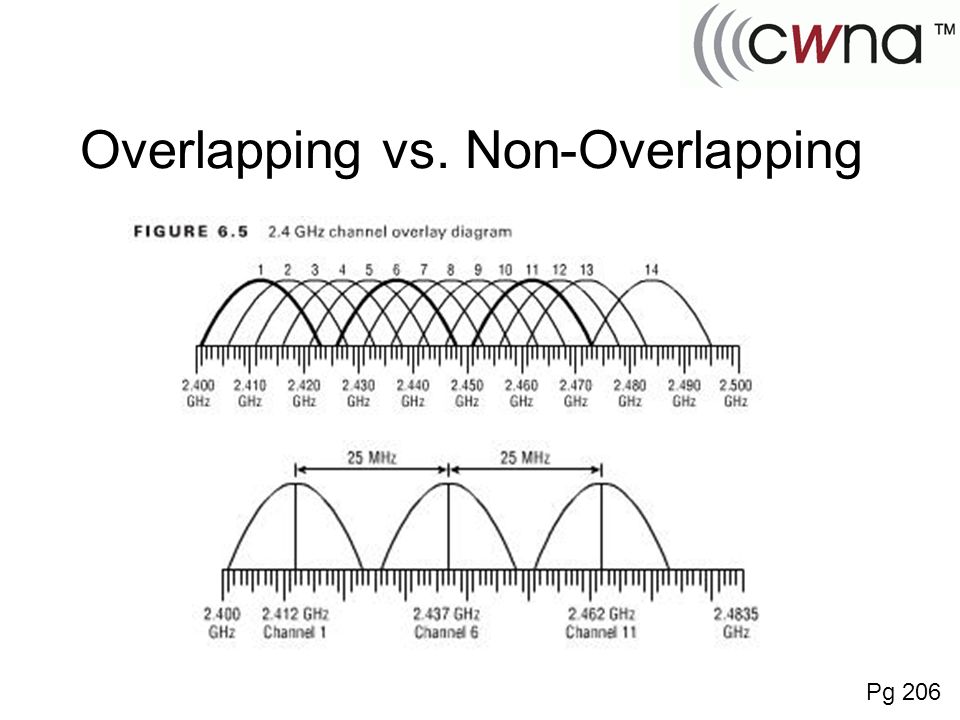 cwna™

Overlapping vs. Non-Overlapping

FIGURE 6.5 2.4 GHz channel overlay diagram

1 2 3 4 5 6 7 8 9 10 11 12 13 14

2.400 GHz 2.410 GHz 2.420 GHz 2.430 GHz 2.440 GHz 2.450 GHz 2.460 GHz 2.470 GHz 2.480 GHz 2.490 GHz 2.500 GHz

25 MHz 25 MHz

2.400 GHz 2.412 GHz Channel 1 2.437 GHz Channel 6 2.462 GHz Channel 11 2.4835 GHz

Pg 206